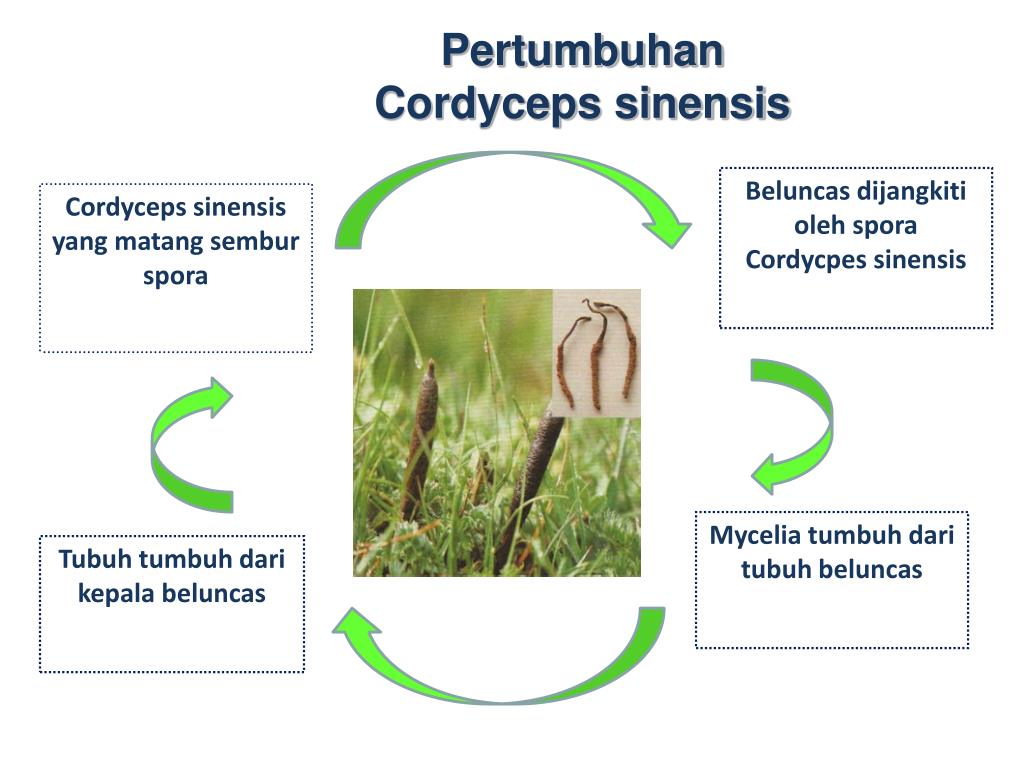 Pertumbuhan Cordyceps sinensis

Cordyceps sinensis yang matang sembur spora

Beluncas dijangkiti oleh spora Cordycpes sinensis

Mycelia tumbuh dari tubuh beluncas

Tubuh tumbuh dari kepala beluncas